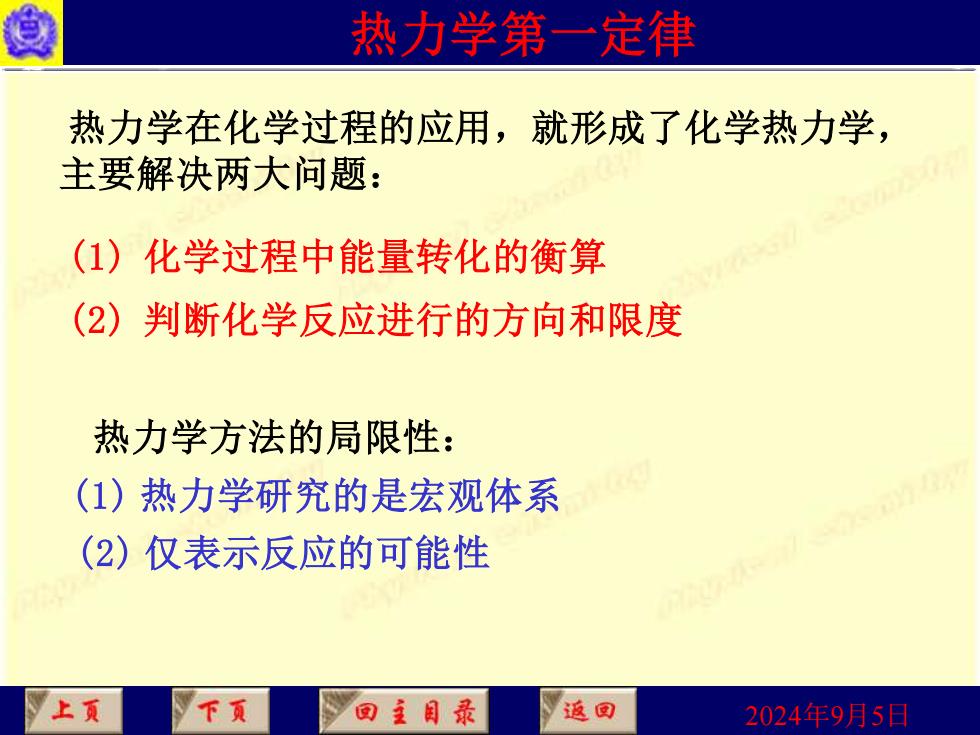 热力学第一定律

热力学在化学过程的应用，就形成了化学热力学，主要解决两大问题：

(1) 化学过程中能量转化的衡算

(2) 判断化学反应进行的方向和限度

热力学方法的局限性：

(1) 热力学研究的是宏观体系

(2) 仅表示反应的可能性

上页 下页 回主目录 返回

2024年9月5日